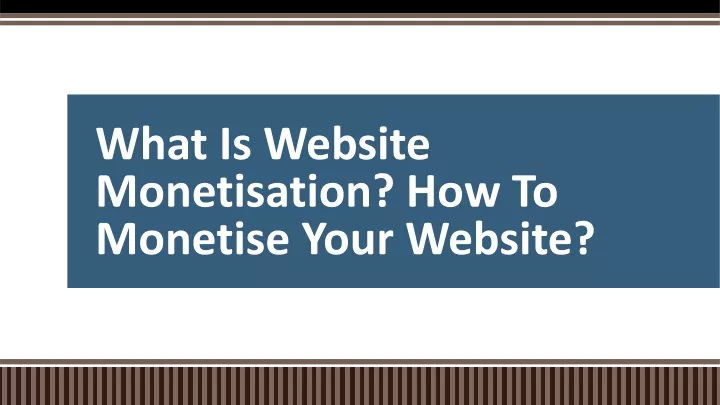 What Is Website Monetisation? How To Monetise Your Website?